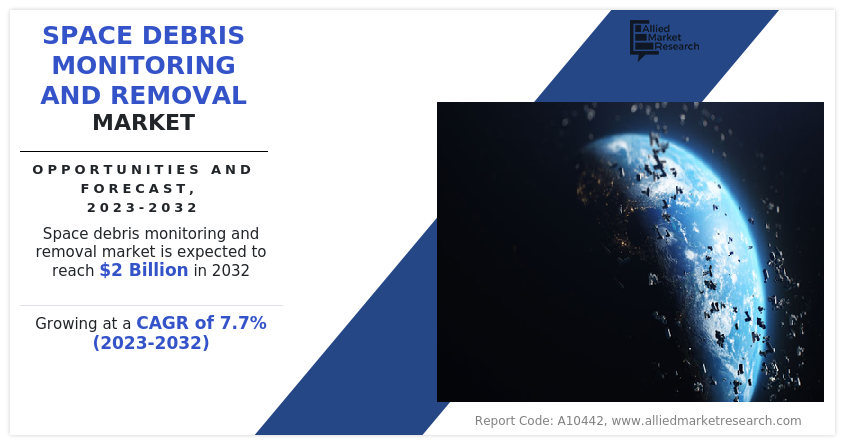 SPACE DEBRIS MONITORING AND REMOVAL MARKET

OPPORTUNITIES AND FORECAST, 2023-2032

Space debris monitoring and removal market is expected to reach $2 Billion in 2032

Growing at a CAGR of 7.7% (2023-2032)

Allied Market Research

Report Code: A10442, www.alliedmarketresearch.com